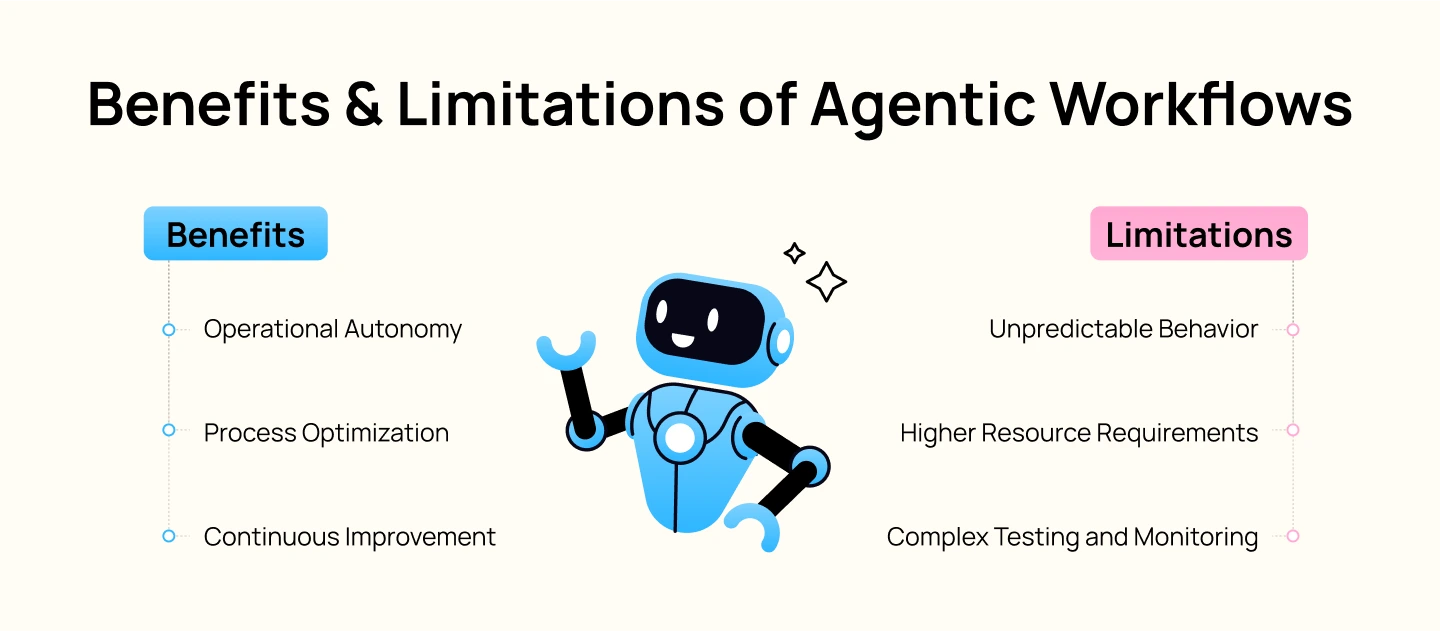 Benefits & Limitations of Agentic Workflows

Benefits

Operational Autonomy

Process Optimization

Continuous Improvement

Limitations

Unpredictable Behavior

Higher Resource Requirements

Complex Testing and Monitoring